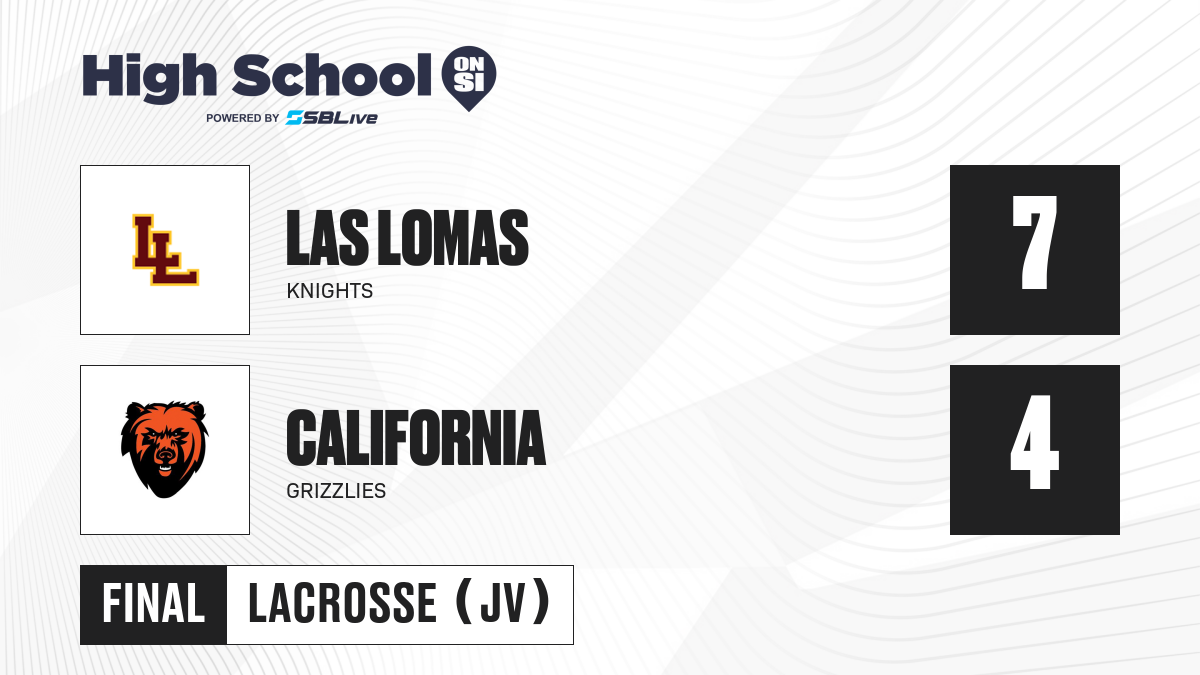 High School ON SI
POWERED BY SBLive

LL

LAS LOMAS
KNIGHTS

7

CALIFORNIA
GRIZZLIES

4

FINAL LACROSSE (JV)